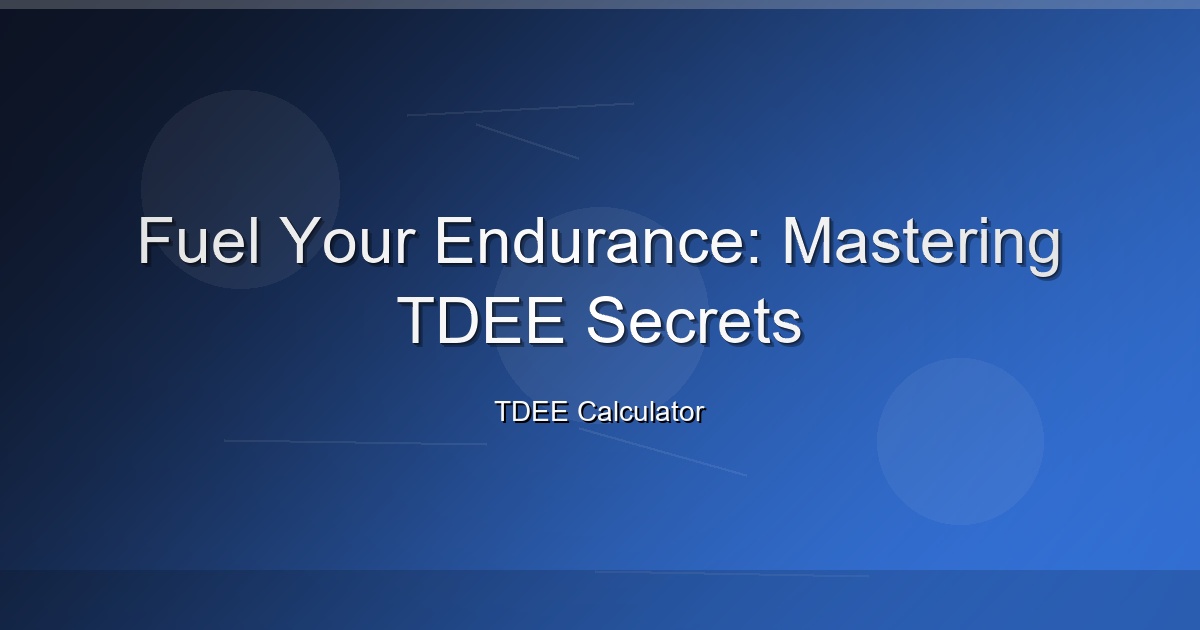 Fuel Your Endurance: Mastering TDEE Secrets

TDEE Calculator